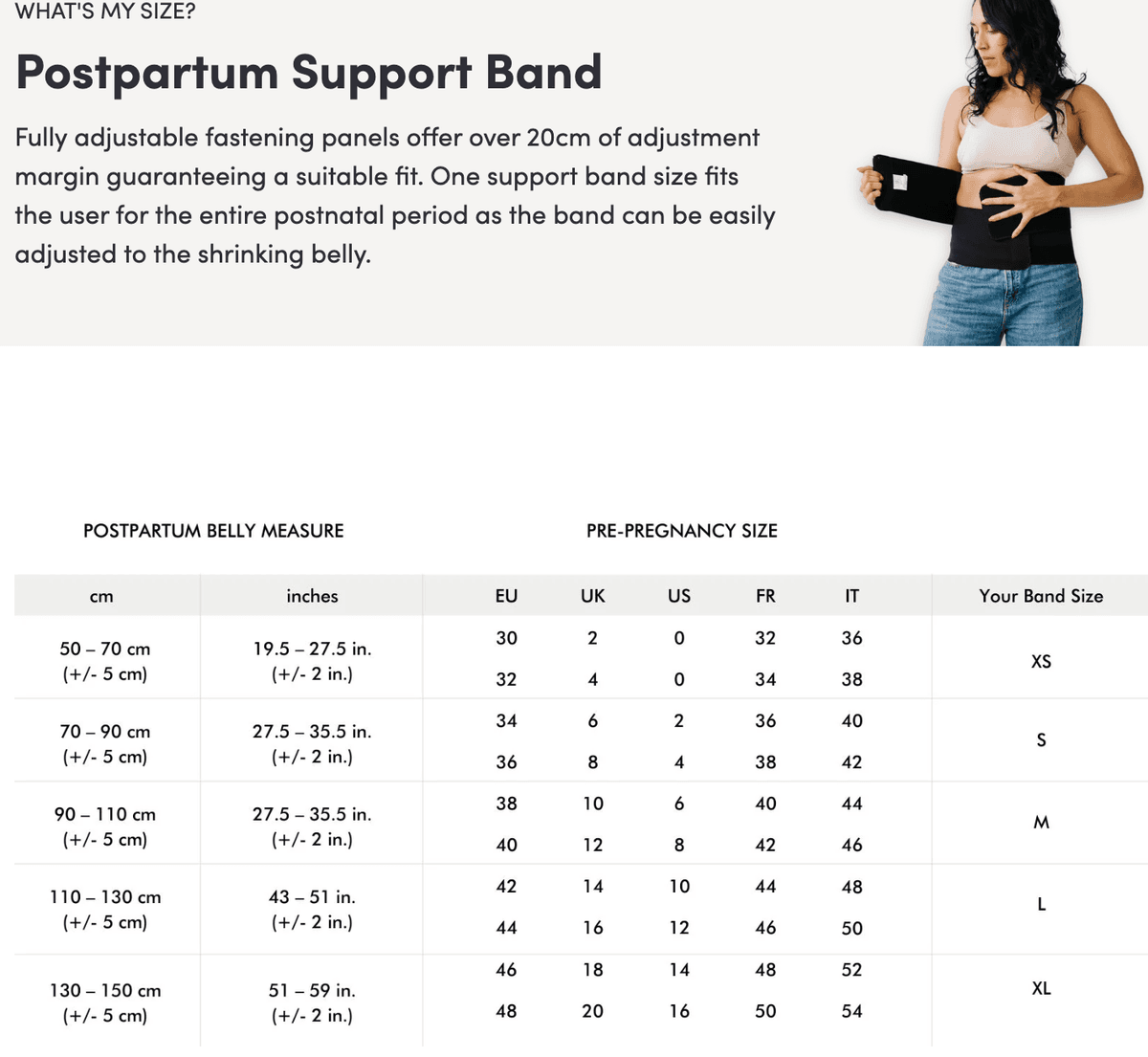 WHAT'S MY SIZE?

Postpartum Support Band

Fully adjustable fastening panels offer over 20cm of adjustment margin guaranteeing a suitable fit. One support band size fits the user for the entire postnatal period as the band can be easily adjusted to the shrinking belly.

POSTPARTUM BELLY MEASURE

PRE-PREGNANCY SIZE

| cm | inches | EU | UK | US | FR | IT | Your Band Size |
|---|---|---|---|---|---|---|---|
| 50 – 70 cm (+/- 5 cm) | 19.5 – 27.5 in. (+/- 2 in.) | 30 | 2 | 0 | 32 | 36 | XS |
| | | 32 | 4 | 0 | 34 | 38 | |
| 70 – 90 cm (+/- 5 cm) | 27.5 – 35.5 in. (+/- 2 in.) | 34 | 6 | 2 | 36 | 40 | S |
| | | 36 | 8 | 4 | 38 | 42 | |
| 90 – 110 cm (+/- 5 cm) | 27.5 – 35.5 in. (+/- 2 in.) | 38 | 10 | 6 | 40 | 44 | M |
| | | 40 | 12 | 8 | 42 | 46 | |
| 110 – 130 cm (+/- 5 cm) | 43 – 51 in. (+/- 2 in.) | 42 | 14 | 10 | 44 | 48 | L |
| | | 44 | 16 | 12 | 46 | 50 | |
| 130 – 150 cm (+/- 5 cm) | 51 – 59 in. (+/- 2 in.) | 46 | 18 | 14 | 48 | 52 | XL |
| | | 48 | 20 | 16 | 50 | 54 | |